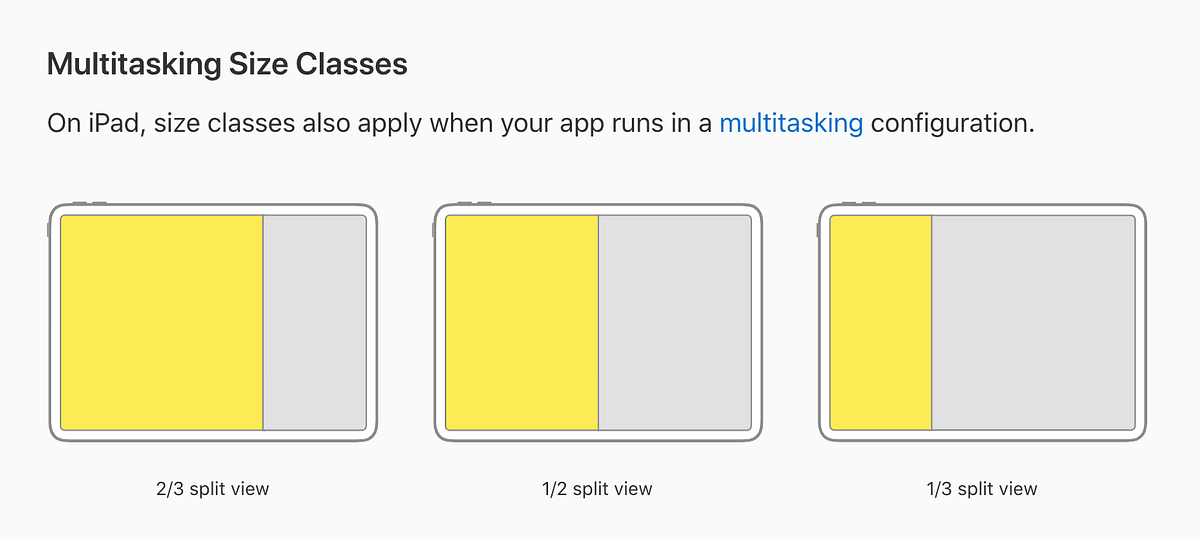 Multitasking Size Classes

On iPad, size classes also apply when your app runs in a multitasking configuration.

2/3 split view

1/2 split view

1/3 split view